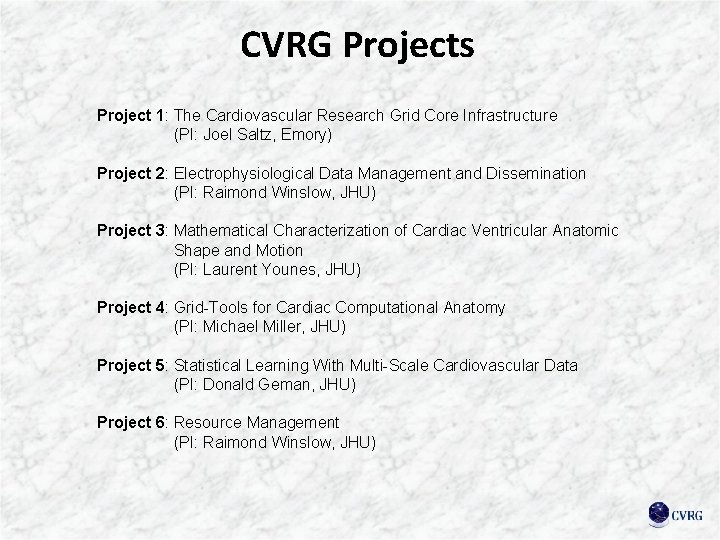 CVRG Projects

Project 1: The Cardiovascular Research Grid Core Infrastructure
(PI: Joel Saltz, Emory)

Project 2: Electrophysiological Data Management and Dissemination
(PI: Raimond Winslow, JHU)

Project 3: Mathematical Characterization of Cardiac Ventricular Anatomic Shape and Motion
(PI: Laurent Younes, JHU)

Project 4: Grid-Tools for Cardiac Computational Anatomy
(PI: Michael Miller, JHU)

Project 5: Statistical Learning With Multi-Scale Cardiovascular Data
(PI: Donald Geman, JHU)

Project 6: Resource Management
(PI: Raimond Winslow, JHU)

CVRG